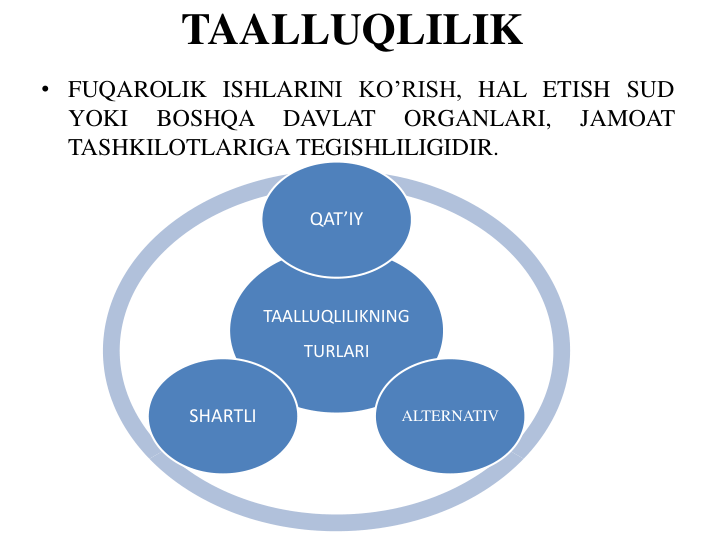 TAALLUQLILIK

• FUQAROLIK ISHLARINI KO’RISH, HAL ETISH SUD YOKI BOSHQA DAVLAT ORGANLARI, JAMOAT TASHKILOTLARIGA TEGISHLILIGIDIR.

QAT’IY

TAALLUQLILIKNING TURLARI

SHARTLI

ALTERNATIV